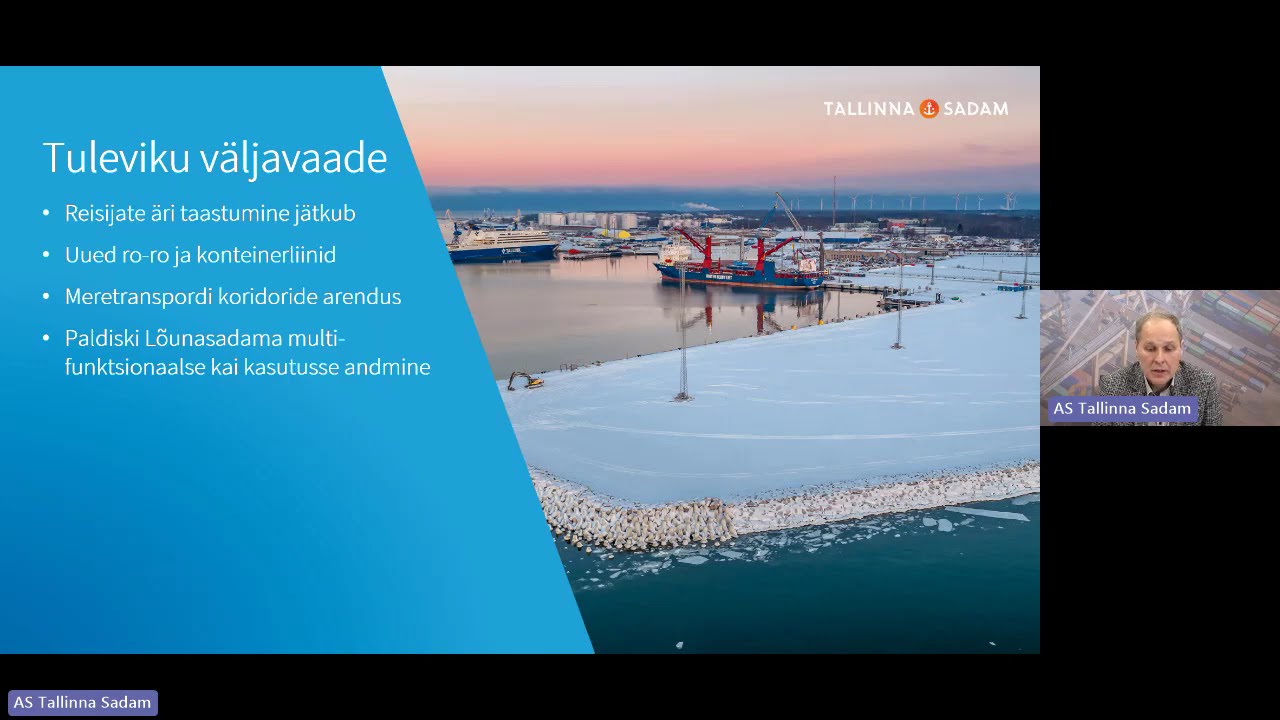 TALLINNA SADAM

Tuleviku väljavaade

• Reisijate äri taastumine jätkub
• Uued ro-ro ja konteinerliinid
• Meretranspordi koridoride arendus
• Paldiski Lõunasadama multifunktsionaalse kai kasutusse andmine

AS Tallinna Sadam

AS Tallinna Sadam